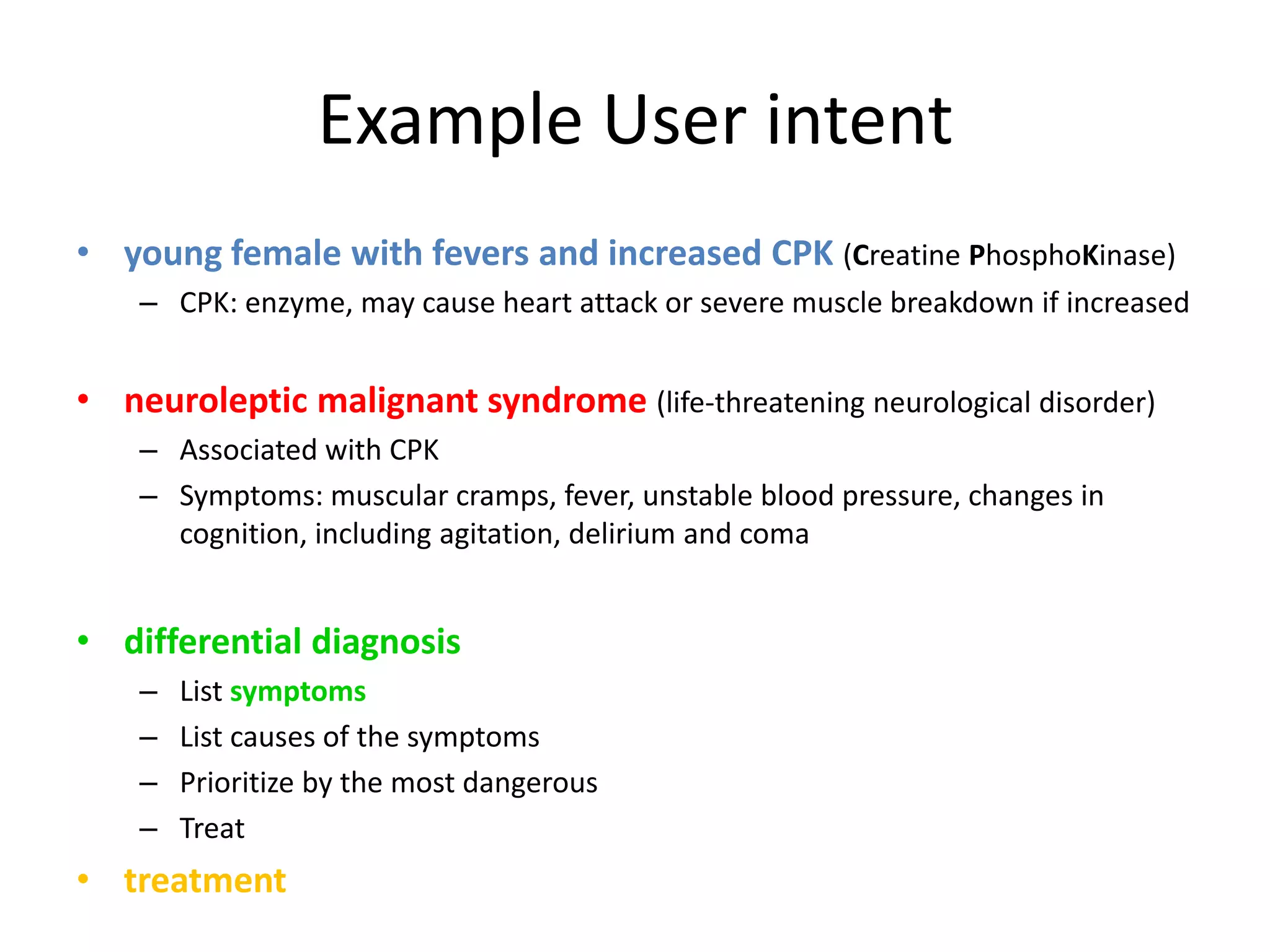 Example User intent

• young female with fevers and increased CPK (Creatine PhosphoKinase)
– CPK: enzyme, may cause heart attack or severe muscle breakdown if increased

• neuroleptic malignant syndrome (life-threatening neurological disorder)
– Associated with CPK
– Symptoms: muscular cramps, fever, unstable blood pressure, changes in cognition, including agitation, delirium and coma

• differential diagnosis
– List symptoms
– List causes of the symptoms
– Prioritize by the most dangerous
– Treat

• treatment